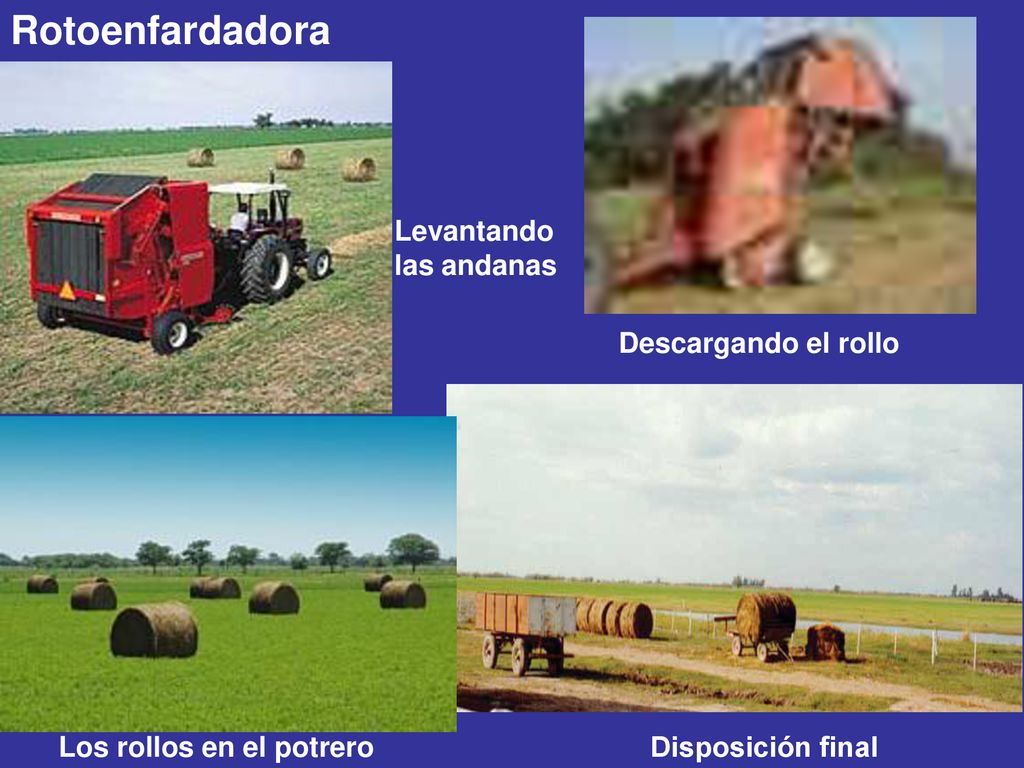 Rotoenfardadora

Levantando las andanas

Descargando el rollo

Los rollos en el potrero

Disposición final